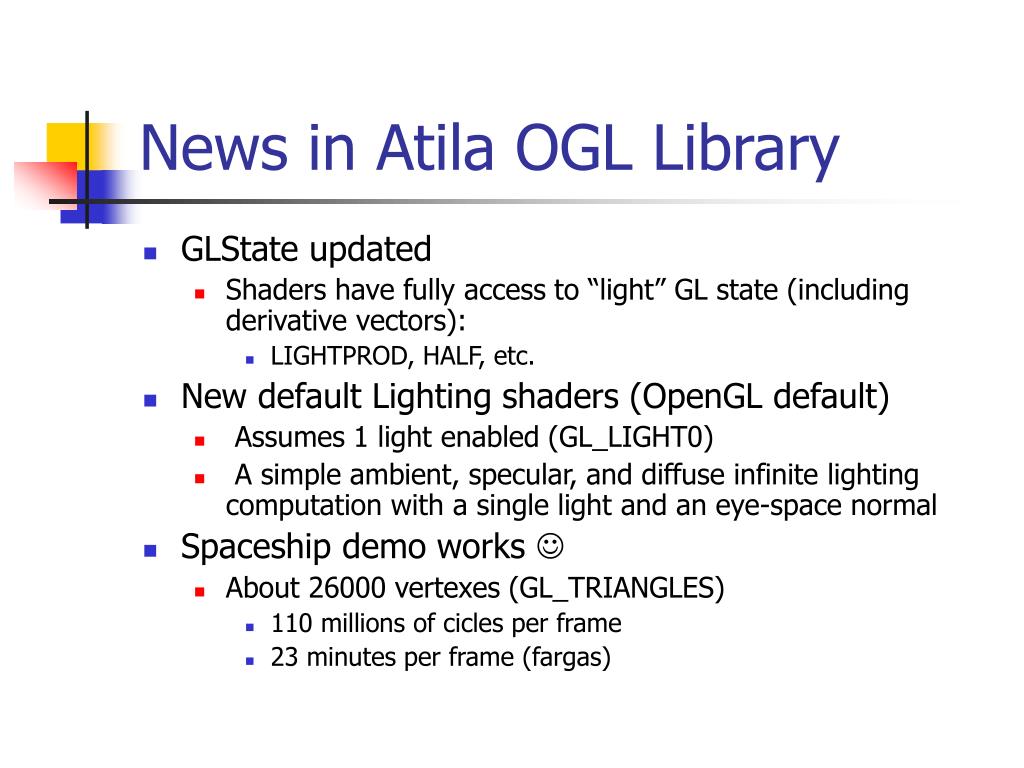 News in Atila OGL Library

GLState updated
Shaders have fully access to “light” GL state (including derivative vectors):
LIGHTPROD, HALF, etc.
New default Lighting shaders (OpenGL default)
Assumes 1 light enabled (GL_LIGHT0)
A simple ambient, specular, and diffuse infinite lighting computation with a single light and an eye-space normal
Spaceship demo works ☺
About 26000 vertexes (GL_TRIANGLES)
110 millions of cicles per frame
23 minutes per frame (fargas)